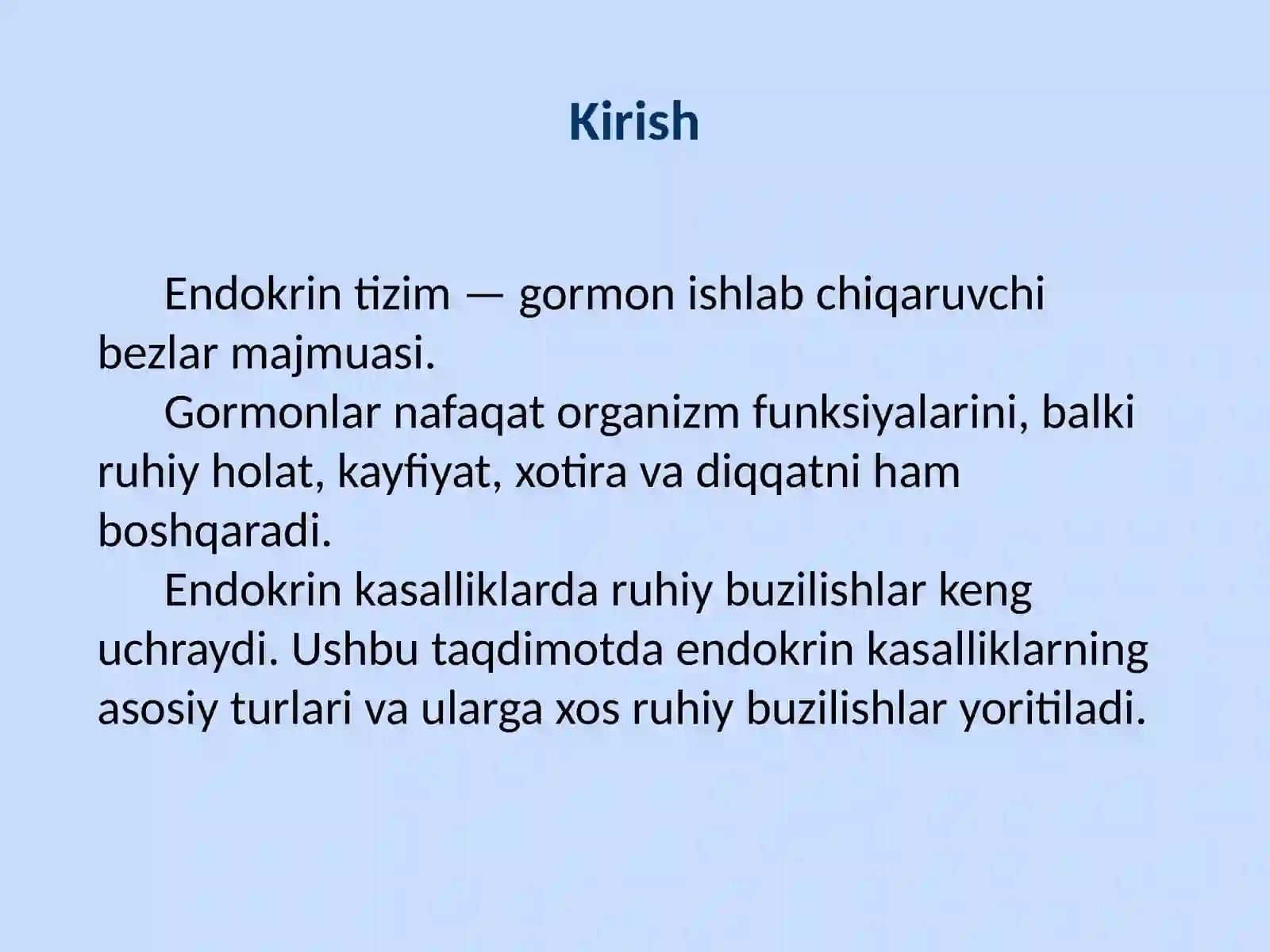 Kirish

Endokrin tizim — gormon ishlab chiqaruvchi bezlar majmuasi.

Gormonlar nafaqat organizm funksiyalarini, balki ruhiy holat, kayfiyat, xotira va diqqatni ham boshqaradi.

Endokrin kasalliklarda ruhiy buzilishlar keng uchraydi. Ushbu taqdimotda endokrin kasalliklarning asosiy turlari va ularga xos ruhiy buzilishlar yoritiladi.